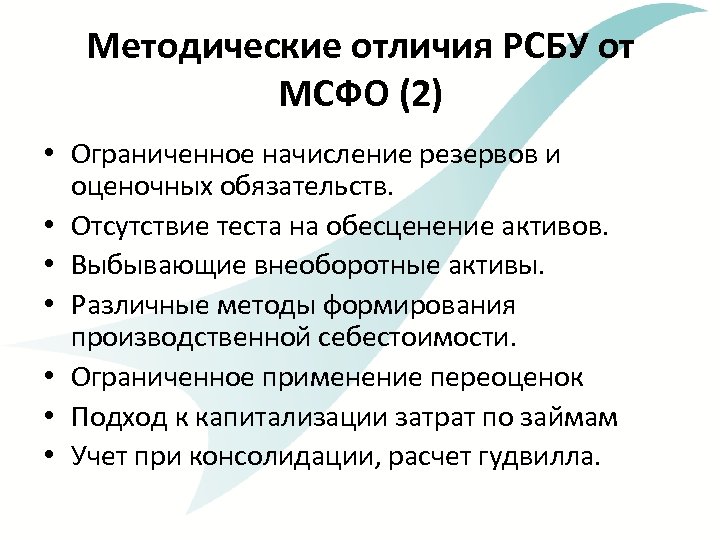 Методические отличия РСБУ от МСФО (2)

• Ограниченное начисление резервов и оценочных обязательств.
• Отсутствие теста на обесценение активов.
• Выбывающие внеоборотные активы.
• Различные методы формирования производственной себестоимости.
• Ограниченное применение переоценок
• Подход к капитализации затрат по займам
• Учет при консолидации, расчет гудвилла.